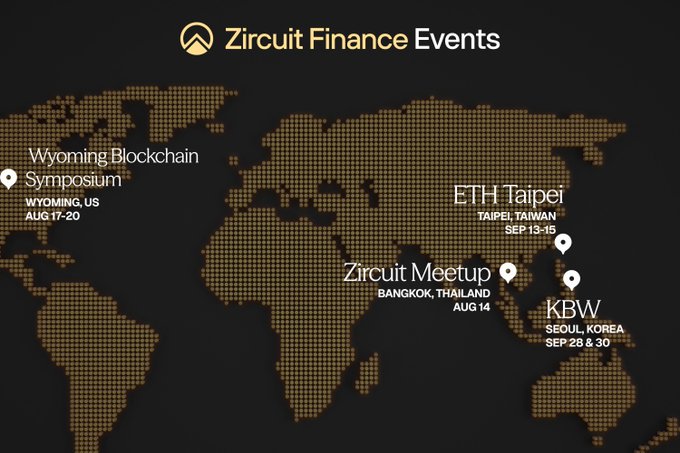 Zircuit Finance Events

Wyoming Blockchain Symposium
WYOMING, US
AUG 17-20

ETH Taipei
TAIPEI, TAIWAN
SEP 13-15

Zircuit Meetup
BANGKOK, THAILAND
AUG 14

KBW
SEOUL, KOREA
SEP 28 & 30